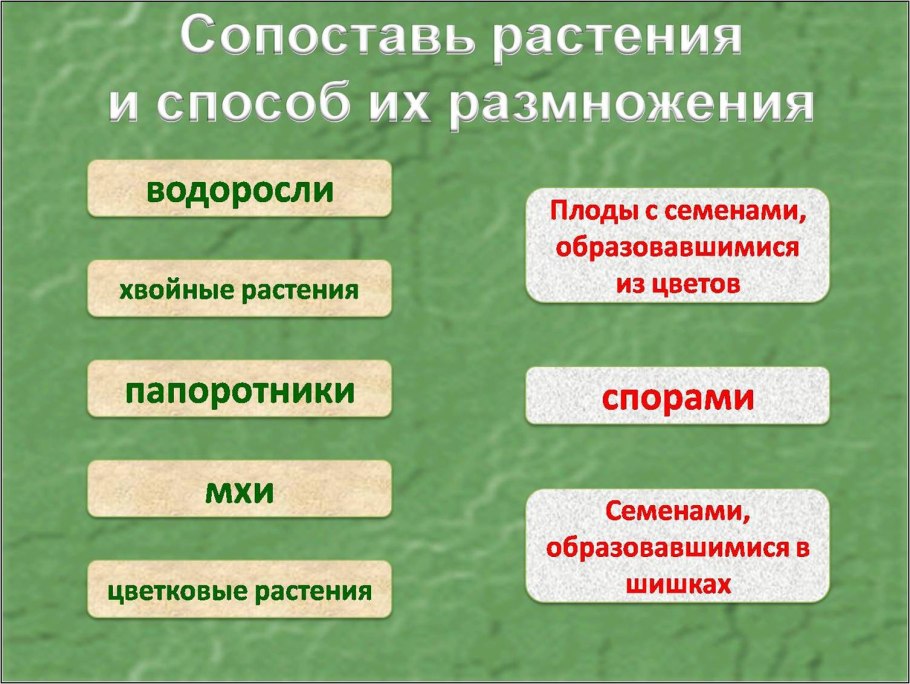 Сопоставь растения и способ их размножения

водоросли

хвойные растения

папоротники

мхи

цветковые растения

Плоды с семенами, образовавшимися из цветов

спорами

Семенами, образовавшимися в шишках